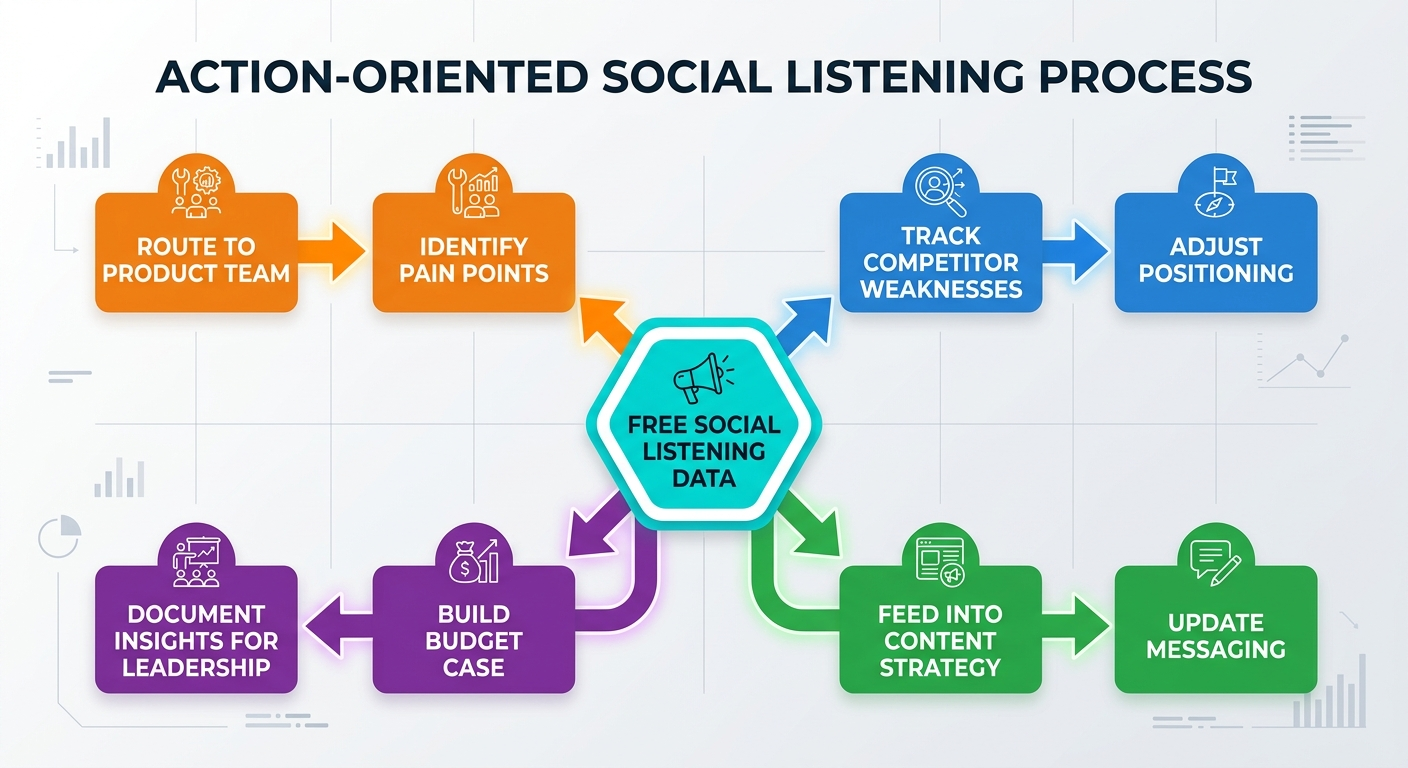 ACTION-ORIENTED SOCIAL LISTENING PROCESS

ROUTE TO PRODUCT TEAM

IDENTIFY PAIN POINTS

TRACK COMPETITOR WEAKNESSES

ADJUST POSITIONING

FREE SOCIAL LISTENING DATA

DOCUMENT INSIGHTS FOR LEADERSHIP

BUILD BUDGET CASE

FEED INTO CONTENT STRATEGY

UPDATE MESSAGING